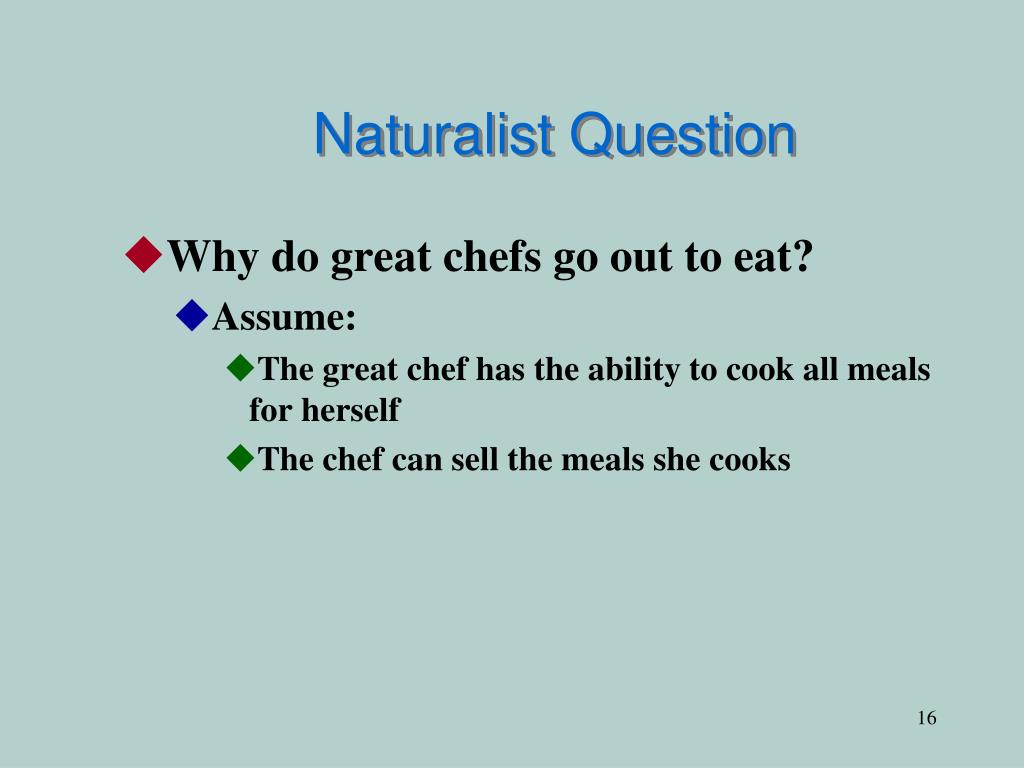 Naturalist Question

◆Why do great chefs go out to eat?

◆Assume:

◆The great chef has the ability to cook all meals for herself

◆The chef can sell the meals she cooks

16